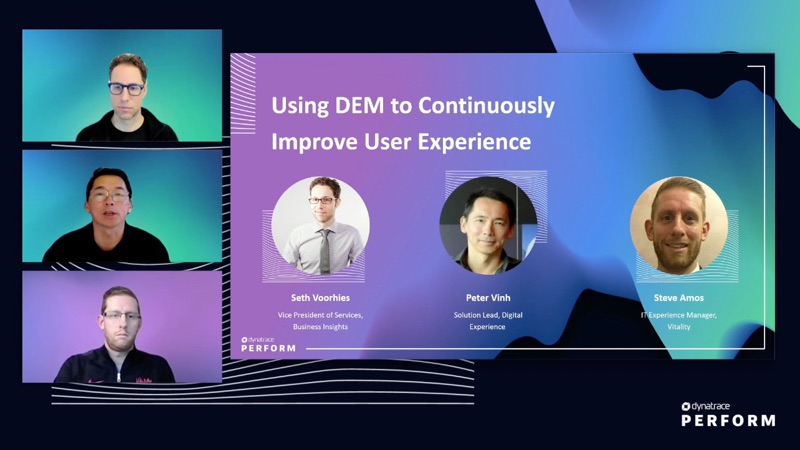 Using DEM to Continuously Improve User Experience

Seth Voorhies
Vice President of Services, Business Insights

Peter Vinh
Solution Lead, Digital Experience

Steve Amos
IT Experience Manager, Vitality

dynatrace
PERFORM

dynatrace
PERFORM